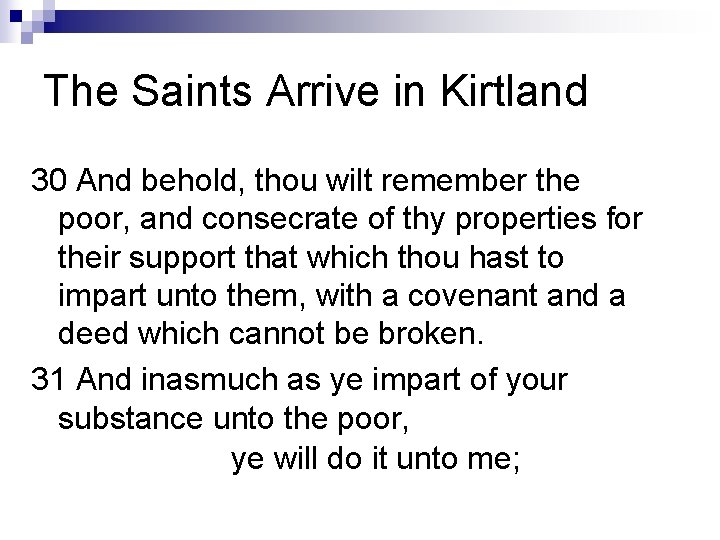 The Saints Arrive in Kirtland

30 And behold, thou wilt remember the poor, and consecrate of thy properties for their support that which thou hast to impart unto them, with a covenant and a deed which cannot be broken.

31 And inasmuch as ye impart of your substance unto the poor,
ye will do it unto me;